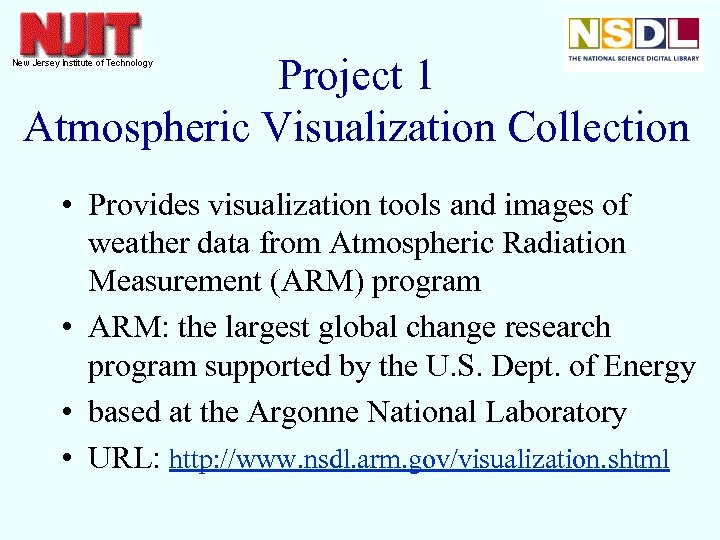 NJIT
New Jersey Institute of Technology

NSDL
THE NATIONAL SCIENCE DIGITAL LIBRARY

Project 1
Atmospheric Visualization Collection

• Provides visualization tools and images of weather data from Atmospheric Radiation Measurement (ARM) program
• ARM: the largest global change research program supported by the U.S. Dept. of Energy
• based at the Argonne National Laboratory
• URL: http://www.nsdl.arm.gov/visualization.shtml